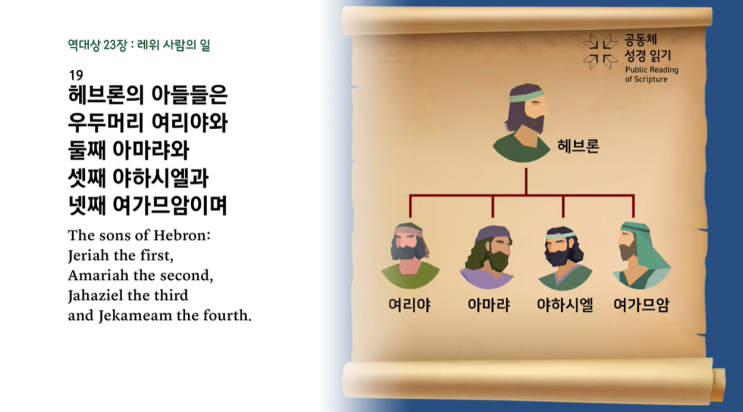 역대상 23장 : 레위 사람의 일

19
헤브론의 아들들은 우두머리 여리야와 둘째 아마랴와 셋째 야하시엘과 넷째 여가므암이며

The sons of Hebron: Jeriah the first, Amariah the second, Jahaziel the third and Jekameam the fourth.

공동체 성경 읽기
Public Reading of Scripture

헤브론

여리야
아마랴
야하시엘
여가므암